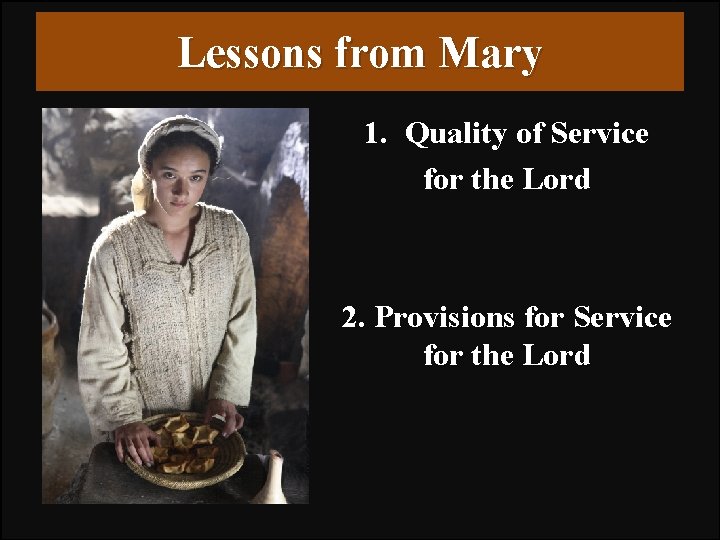 Lessons from Mary

1. Quality of Service for the Lord

2. Provisions for Service for the Lord